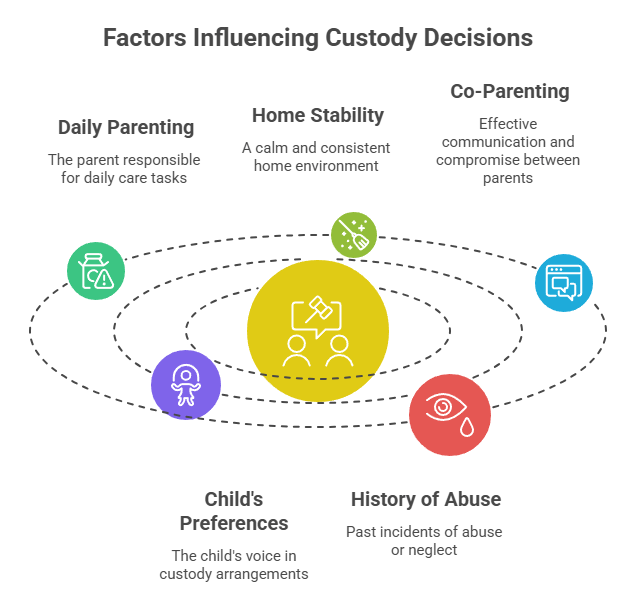 Factors Influencing Custody Decisions

Daily Parenting

The parent responsible for daily care tasks

Home Stability

A calm and consistent home environment

Co-Parenting

Effective communication and compromise between parents

Child's Preferences

The child's voice in custody arrangements

History of Abuse

Past incidents of abuse or neglect